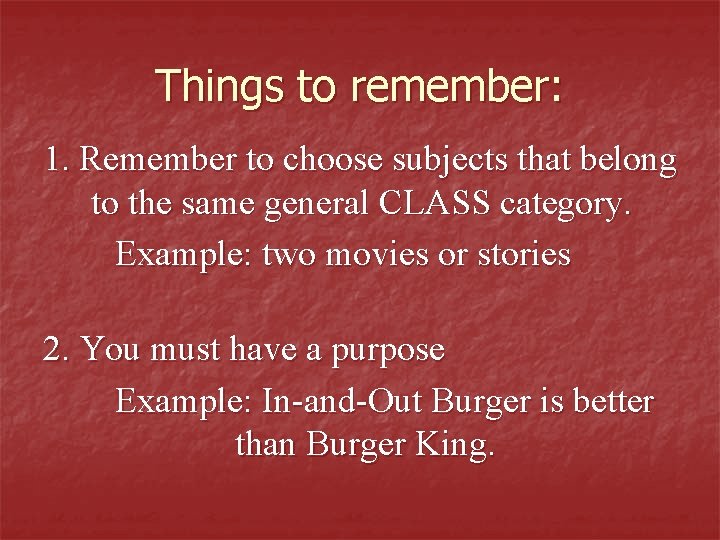 Things to remember:

1. Remember to choose subjects that belong to the same general CLASS category.

Example: two movies or stories

2. You must have a purpose

Example: In-and-Out Burger is better than Burger King.